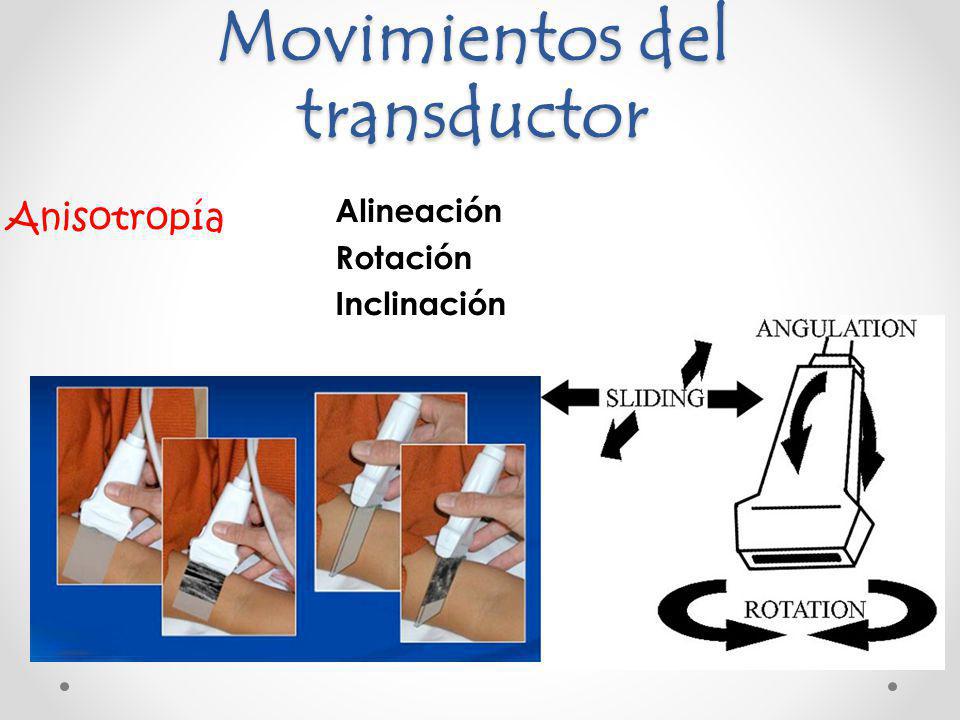 Movimientos del transductor

Anisotropía

Alineación
Rotación
Inclinación

ANGULATION

SLIDING

ROTATION